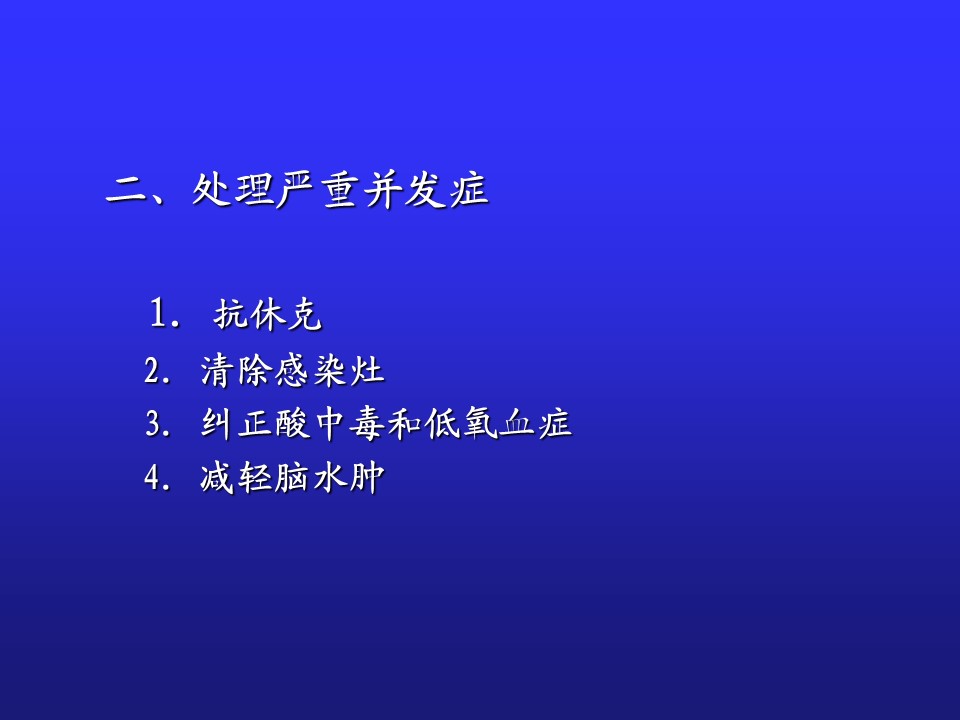 二、处理严重并发症

1. 抗休克
2. 清除感染灶
3. 纠正酸中毒和低氧血症
4. 减轻脑水肿